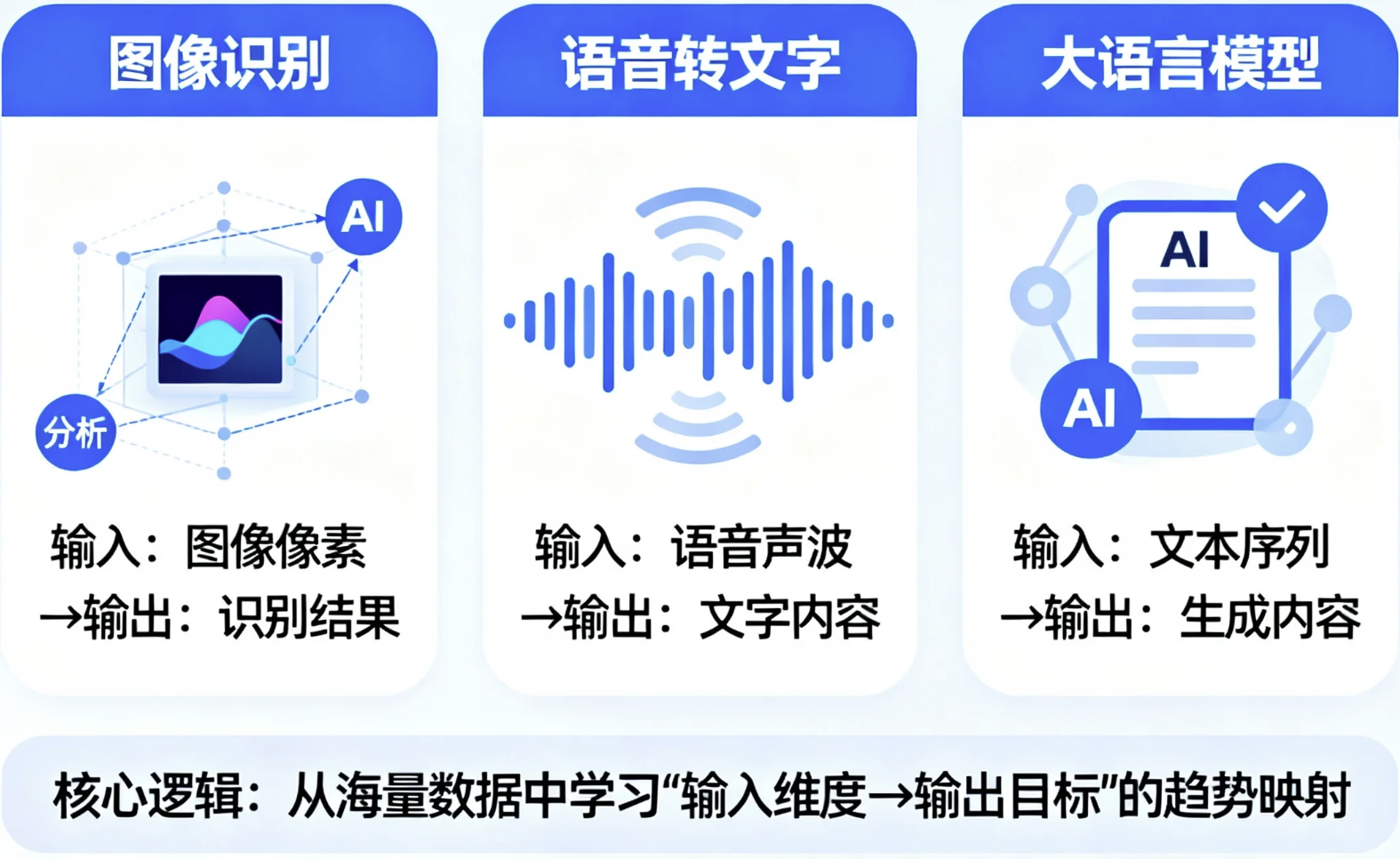 图像识别

AI

分析

输入：图像像素
→输出：识别结果

语音转文字

输入：语音声波
→输出：文字内容

大语言模型

AI

AI

输入：文本序列
→输出：生成内容

核心逻辑：从海量数据中学习“输入维度→输出目标”的趋势映射